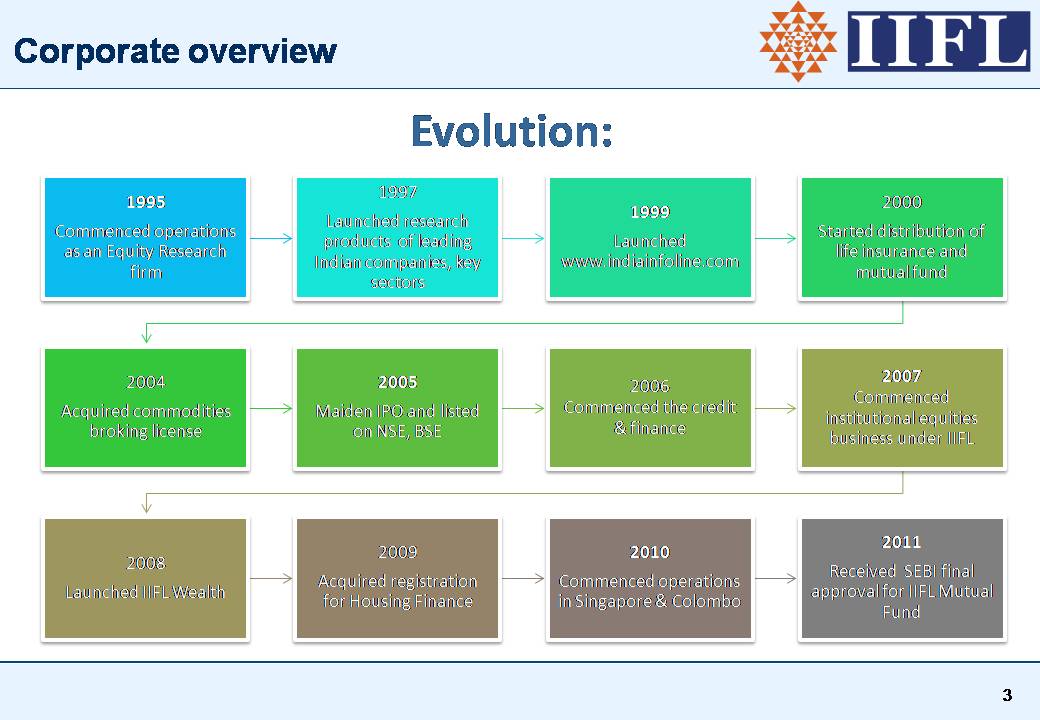 Corporate overview

IIFL

Evolution:

1995
Commenced operations as an Equity Research firm

1997
Launched research products of leading Indian companies, key sectors

1999
Launched www.indiainfoline.com

2000
Started distribution of life insurance and mutual fund

2004
Acquired commodities broking license

2005
Maiden IPO and listed on NSE, BSE

2006
Commenced the credit & finance

2007
Commenced institutional equities business under IIFL

2008
Launched IIFL Wealth

2009
Acquired registration for Housing Finance

2010
Commenced operations in Singapore & Colombo

2011
Received SEBI final approval for IIFL Mutual Fund

3